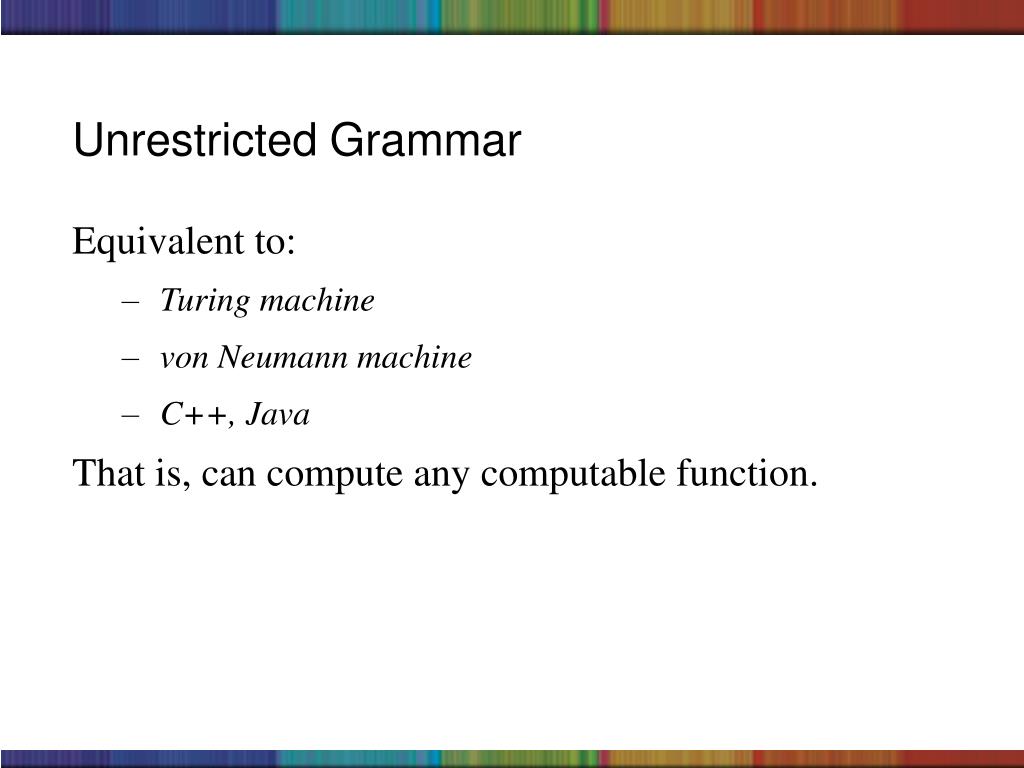 Unrestricted Grammar

Equivalent to:

– Turing machine

– von Neumann machine

– C++, Java

That is, can compute any computable function.